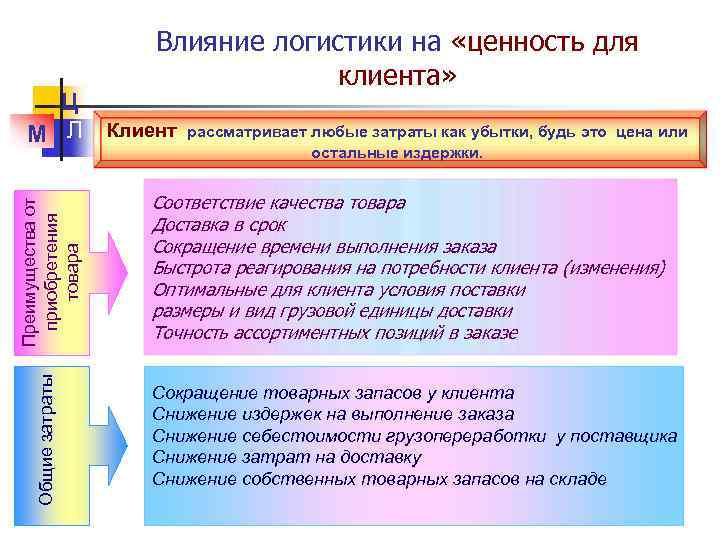 Влияние логистики на «ценность для клиента»

Ц
М Л

Клиент рассматривает любые затраты как убытки, будь это цена или остальные издержки.

Преимущества от приобретения товара

Соответствие качества товара
Доставка в срок
Сокращение времени выполнения заказа
Быстрота реагирования на потребности клиента (изменения)
Оптимальные для клиента условия поставки
размеры и вид грузовой единицы доставки
Точность ассортиментных позиций в заказе

Общие затраты

Сокращение товарных запасов у клиента
Снижение издержек на выполнение заказа
Снижение себестоимости грузопереработки у поставщика
Снижение затрат на доставку
Снижение собственных товарных запасов на складе